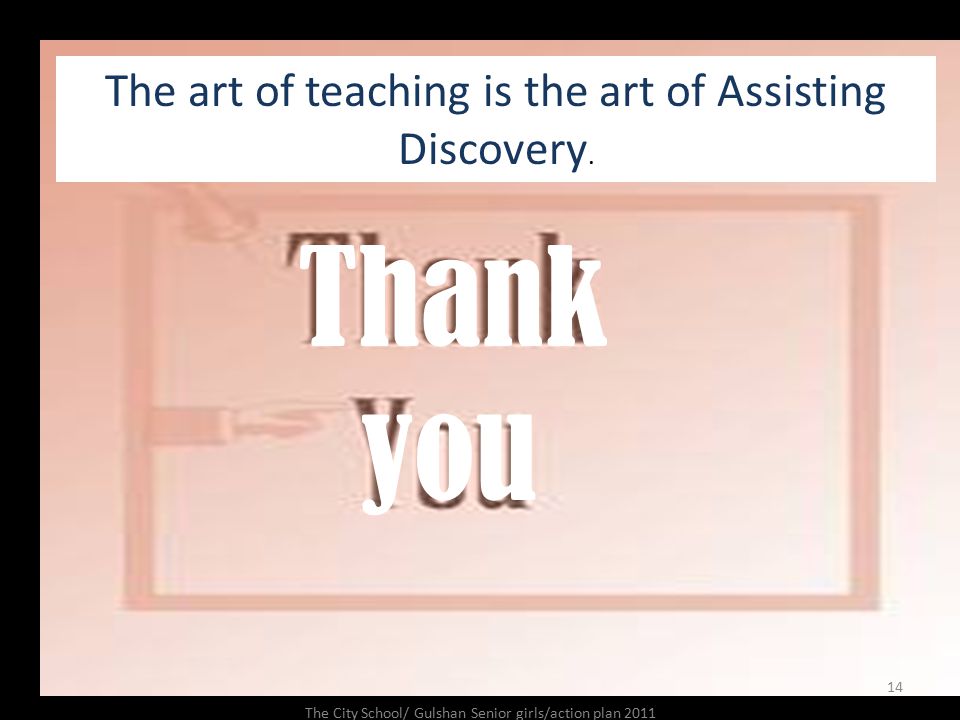 The art of teaching is the art of Assisting Discovery.

Thank you

14

The City School/ Gulshan Senior girls/action plan 2011